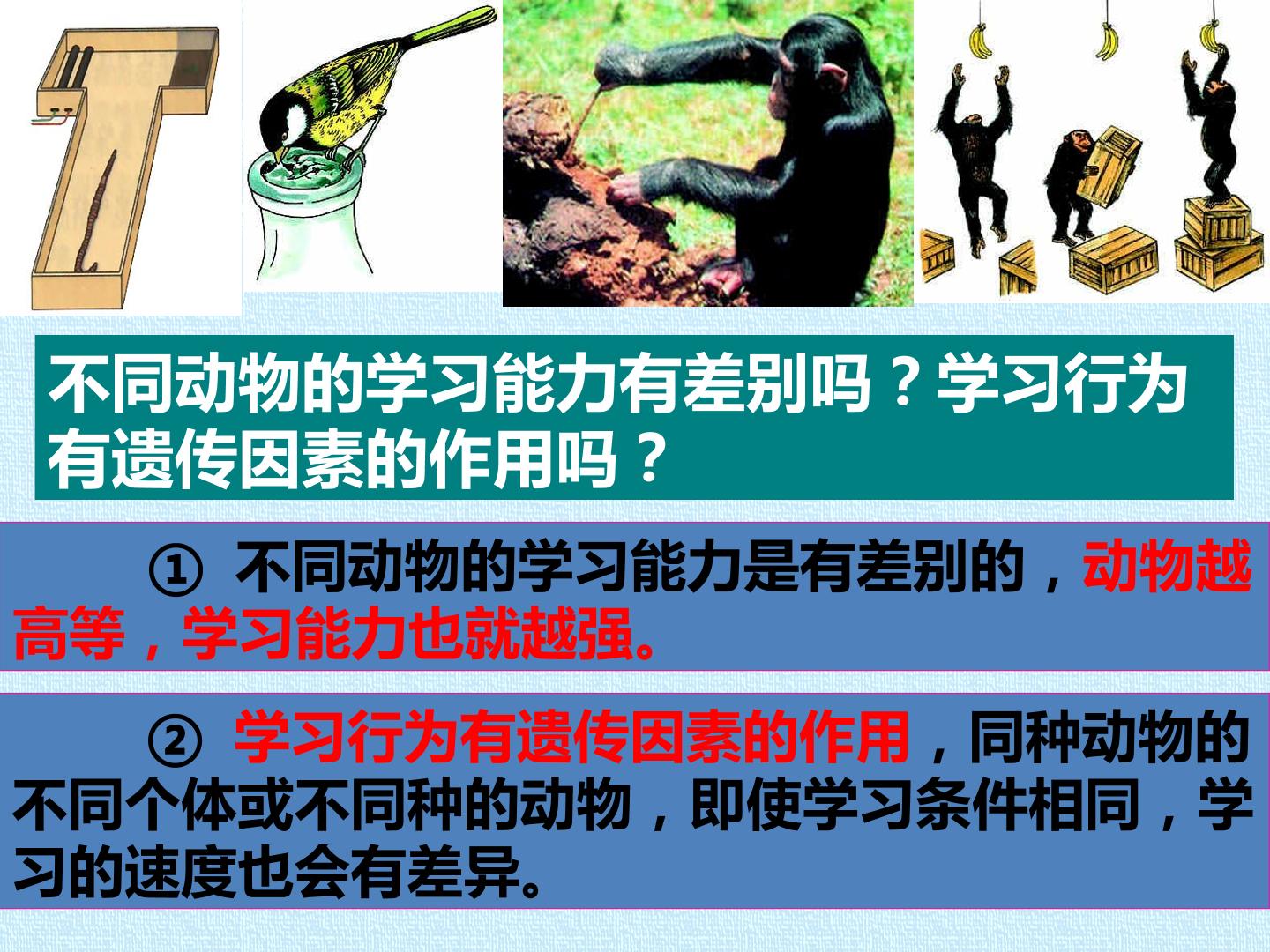 不同动物的学习能力有差别吗？学习行为有遗传因素的作用吗？

① 不同动物的学习能力是有差别的，动物越高等，学习能力也就越强。

② 学习行为有遗传因素的作用，同种动物的不同个体或不同种的动物，即使学习条件相同，学习的速度也会有差异。